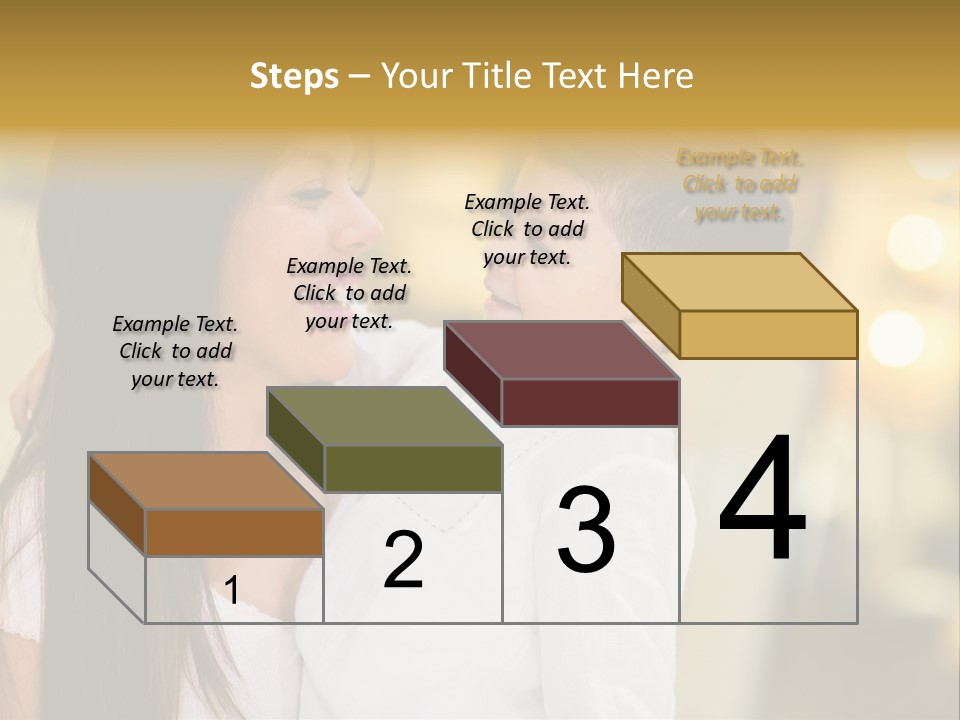 Steps – Your Title Text Here

Example Text. Click to add your text.

Example Text. Click to add your text.

Example Text. Click to add your text.

Example Text. Click to add your text.

1

2

3

4